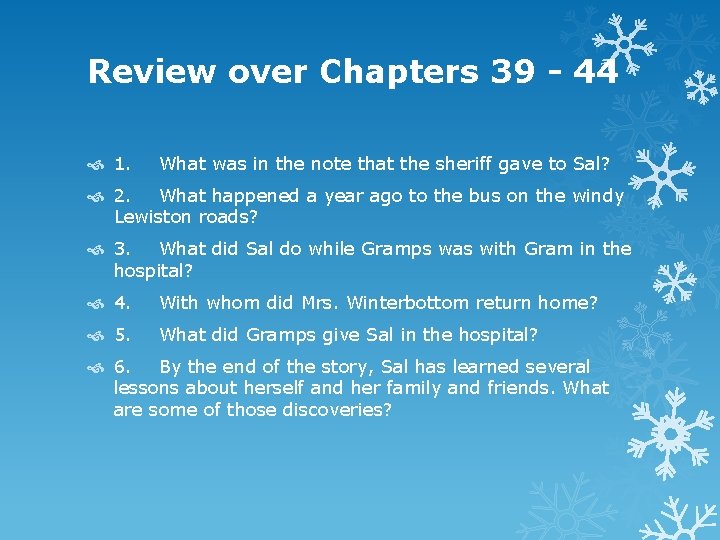 Review over Chapters 39 - 44

1. What was in the note that the sheriff gave to Sal?

2. What happened a year ago to the bus on the windy Lewiston roads?

3. What did Sal do while Gramps was with Gram in the hospital?

4. With whom did Mrs. Winterbottom return home?

5. What did Gramps give Sal in the hospital?

6. By the end of the story, Sal has learned several lessons about herself and her family and friends. What are some of those discoveries?